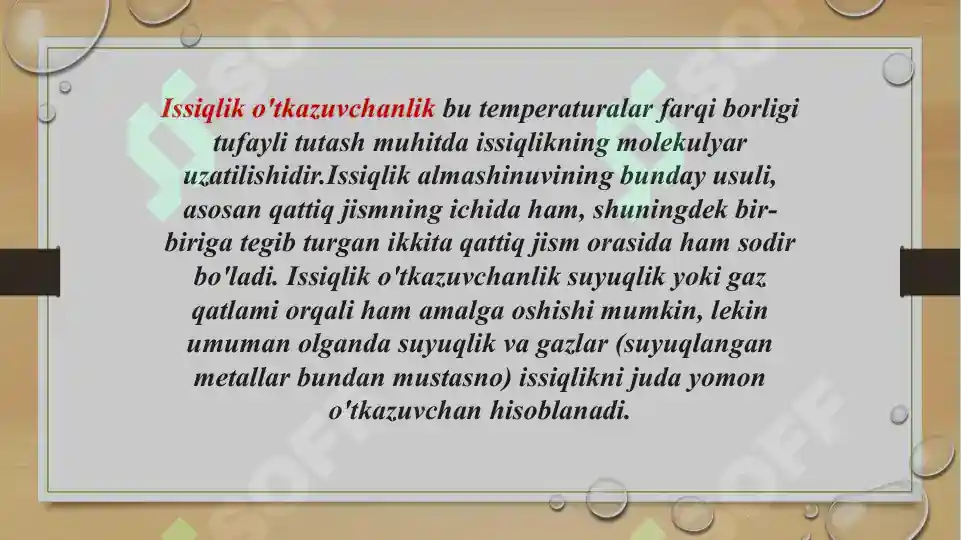 Issiqlik o'tkazuvchanlik bu temperaturalar farqi borligi tufayli tutash muhitda issiqlikning molekulyar uzatilishidir.Issiqlik almashinuvining bunday usuli, asosan qattiq jismning ichida ham, shuningdek bir-biriga tegib turgan ikkita qattiq jism orasida ham sodir bo'ladi. Issiqlik o'tkazuvchanlik suyuqlik yoki gaz qatlami orqali ham amalga oshishi mumkin, lekin umuman olganda suyuqlik va gazlar (suyuqlangan metallar bundan mustasno) issiqlikni juda yomon o'tkazuvchan hisoblanadi.